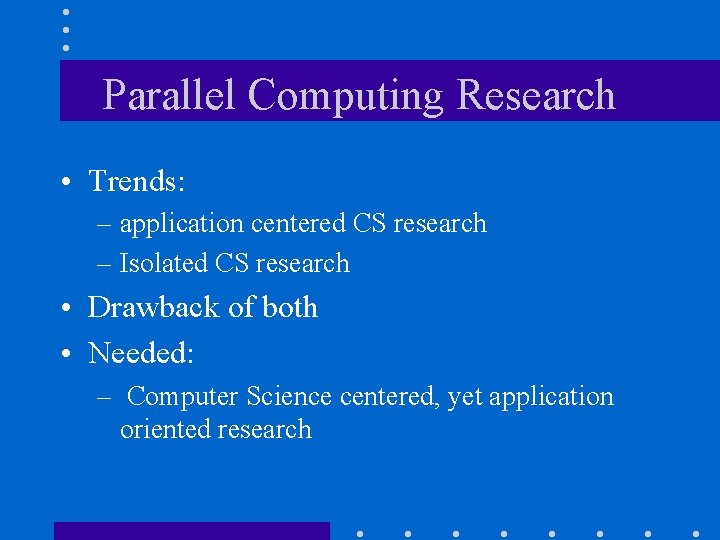 Parallel Computing Research

• Trends:
– application centered CS research
– Isolated CS research
• Drawback of both
• Needed:
– Computer Science centered, yet application oriented research